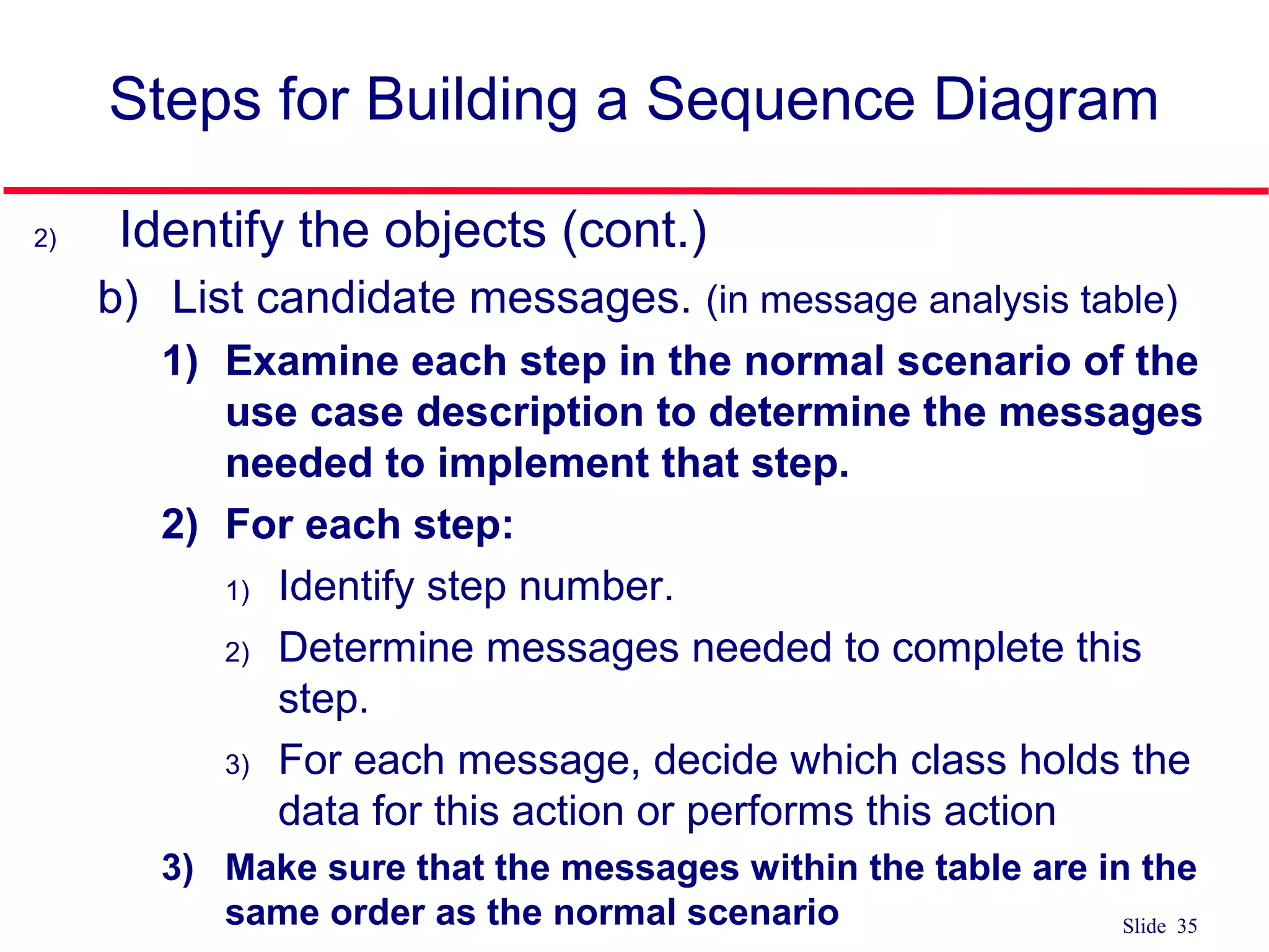 Steps for Building a Sequence Diagram

2) Identify the objects (cont.)

b) List candidate messages. (in message analysis table)

1) Examine each step in the normal scenario of the use case description to determine the messages needed to implement that step.

2) For each step:

1) Identify step number.

2) Determine messages needed to complete this step.

3) For each message, decide which class holds the data for this action or performs this action

3) Make sure that the messages within the table are in the same order as the normal scenario

Slide 35